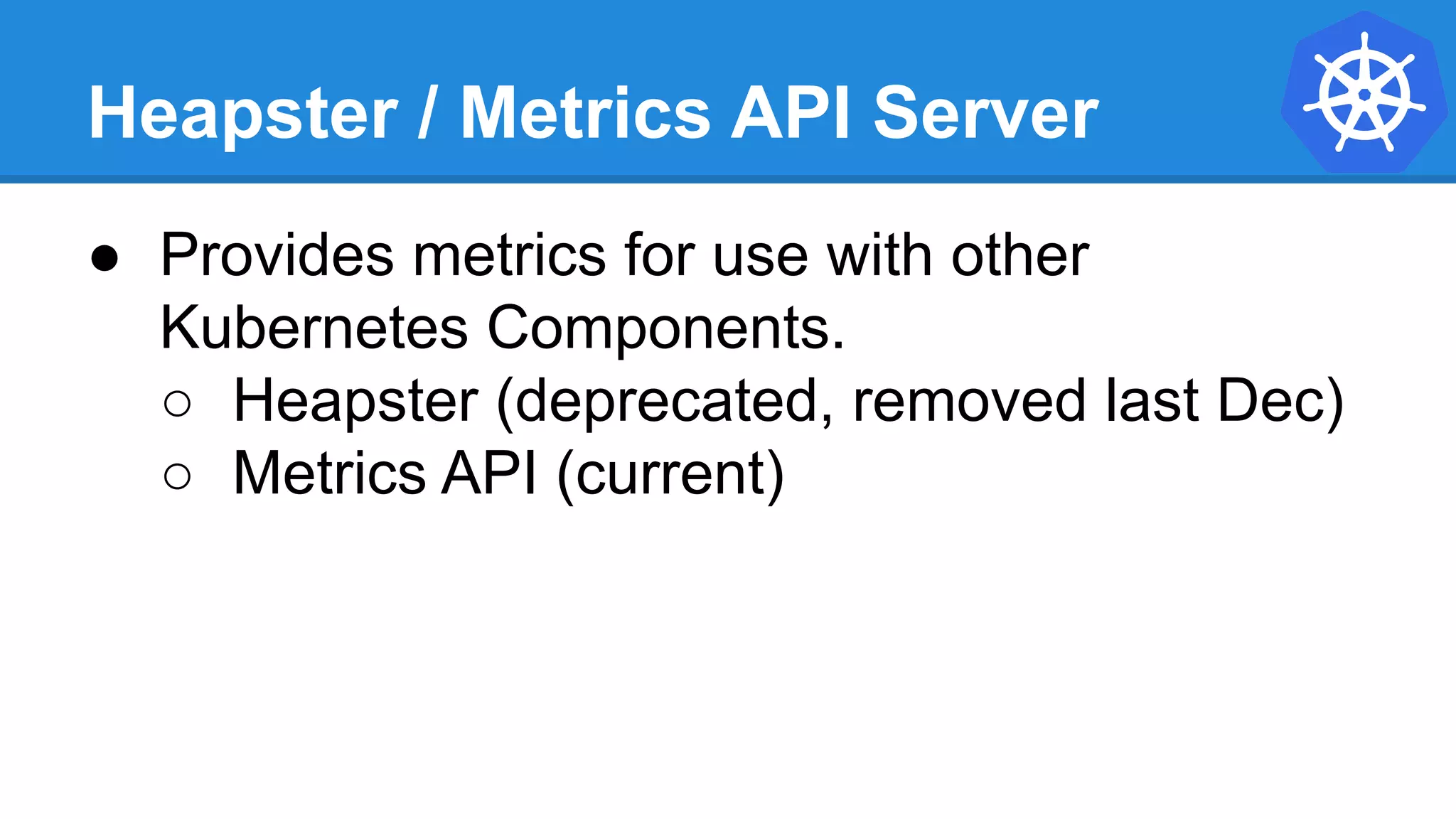 Heapster / Metrics API Server

● Provides metrics for use with other Kubernetes Components.
  ○ Heapster (deprecated, removed last Dec)
  ○ Metrics API (current)